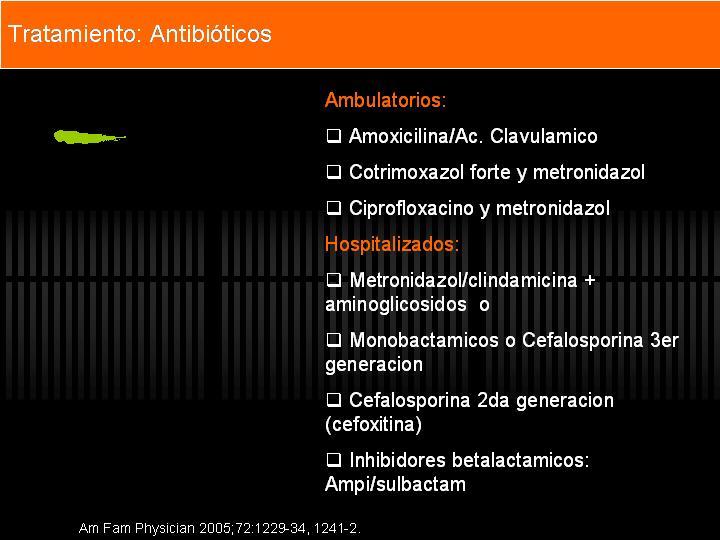 Tratamiento: Antibióticos

Ambulatorios:

❑ Amoxicilina/Ac. Clavulamico

❑ Cotrimoxazol forte y metronidazol

❑ Ciprofloxacino y metronidazol

Hospitalizados:

❑ Metronidazol/clindamicina + aminoglicosidos o

❑ Monobactamicos o Cefalosporina 3er generacion

❑ Cefalosporina 2da generacion (cefoxitina)

❑ Inhibidores betalactamicos: Ampi/sulbactam

Am Fam Physician 2005;72:1229-34, 1241-2.